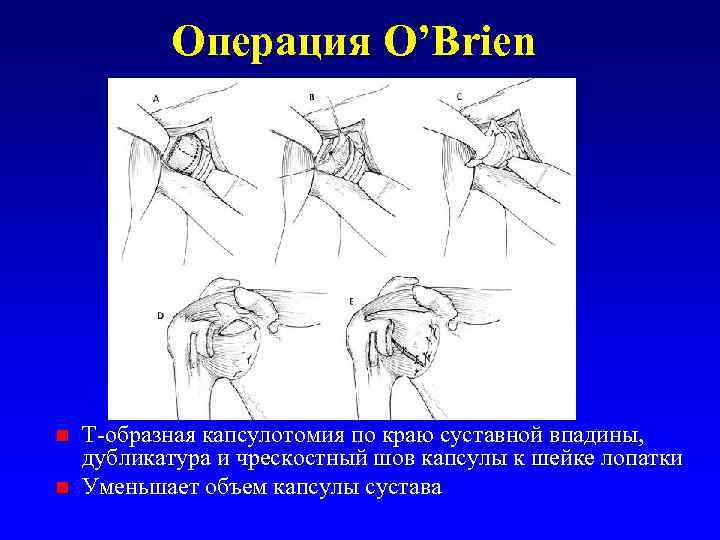 Операция O'Brien

A

B

C

D

E

Т-образная капсулотомия по краю суставной впадины, дубликатура и чрескостный шов капсулы к шейке лопатки

Уменьшает объем капсулы сустава